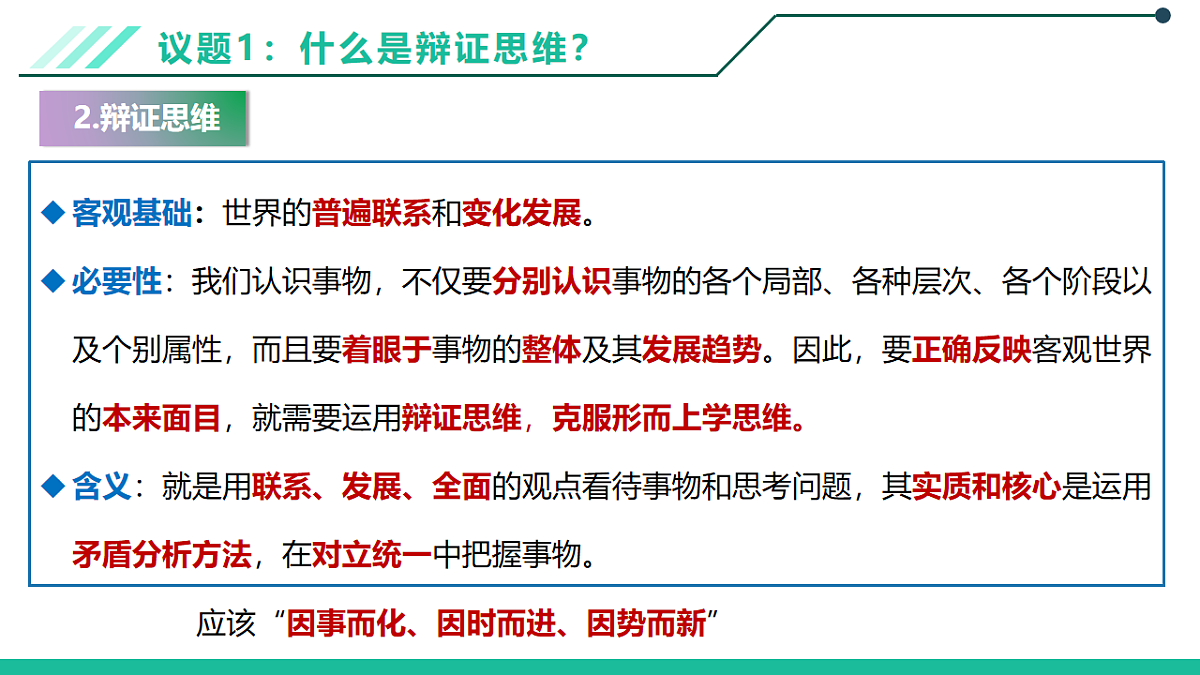 议题1：什么是辩证思维？

2.辩证思维

◆ 客观基础：世界的普遍联系和变化发展。

◆ 必要性：我们认识事物，不仅要分别认识事物的各个局部、各种层次、各个阶段以及个别属性，而且要着眼于事物的整体及其发展趋势。因此，要正确反映客观世界的本来面目，就需要运用辩证思维，克服形而上学思维。

◆ 含义：就是用联系、发展、全面的观点看待事物和思考问题，其实质和核心是运用矛盾分析方法，在对立统一中把握事物。

应该“因事而化、因时而进、因势而新”